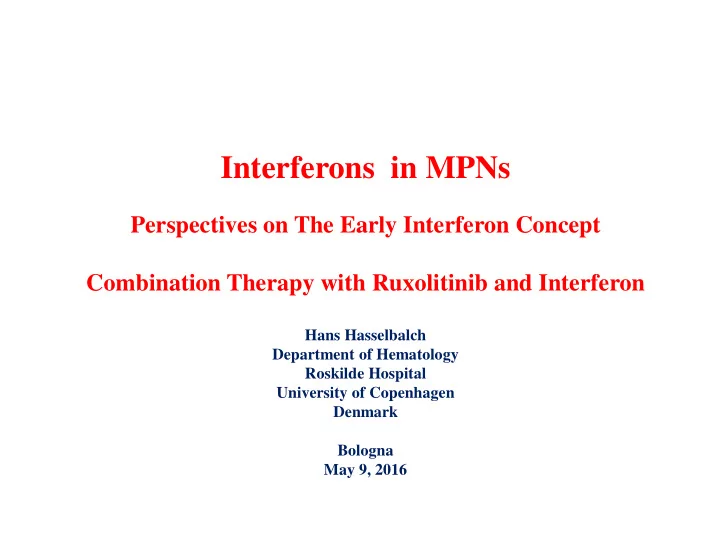 Interferons in MPNs

Perspectives on The Early Interferon Concept

Combination Therapy with Ruxolitinib and Interferon

Hans Hasselbalch
Department of Hematology
Roskilde Hospital
University of Copenhagen
Denmark

Bologna
May 9, 2016